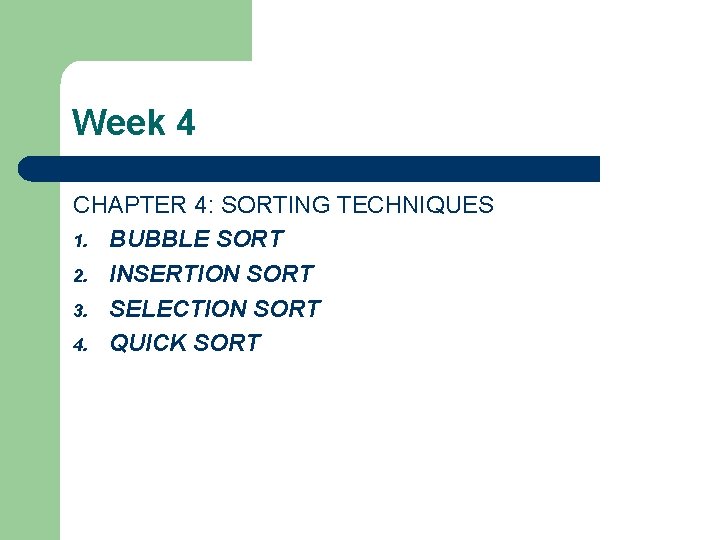 Week 4

CHAPTER 4: SORTING TECHNIQUES
1. BUBBLE SORT
2. INSERTION SORT
3. SELECTION SORT
4. QUICK SORT